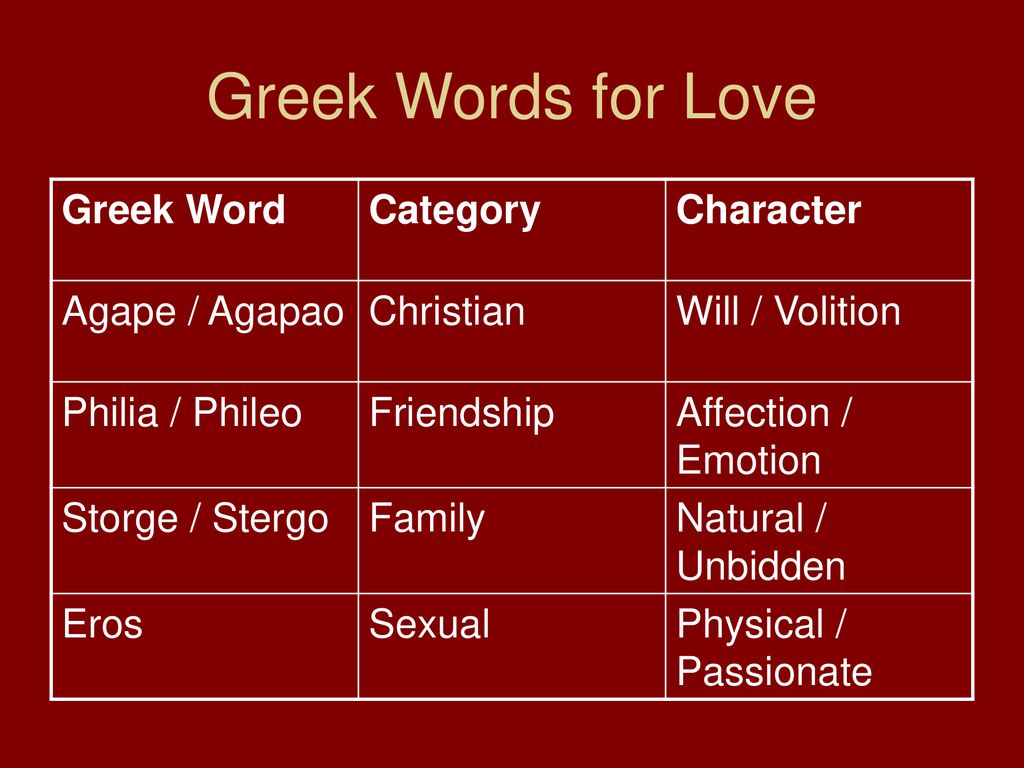 Greek Words for Love

| Greek Word | Category | Character |
|---|---|---|
| Agape / Agapao | Christian | Will / Volition |
| Philia / Phileo | Friendship | Affection / Emotion |
| Storge / Stergo | Family | Natural / Unbidden |
| Eros | Sexual | Physical / Passionate |